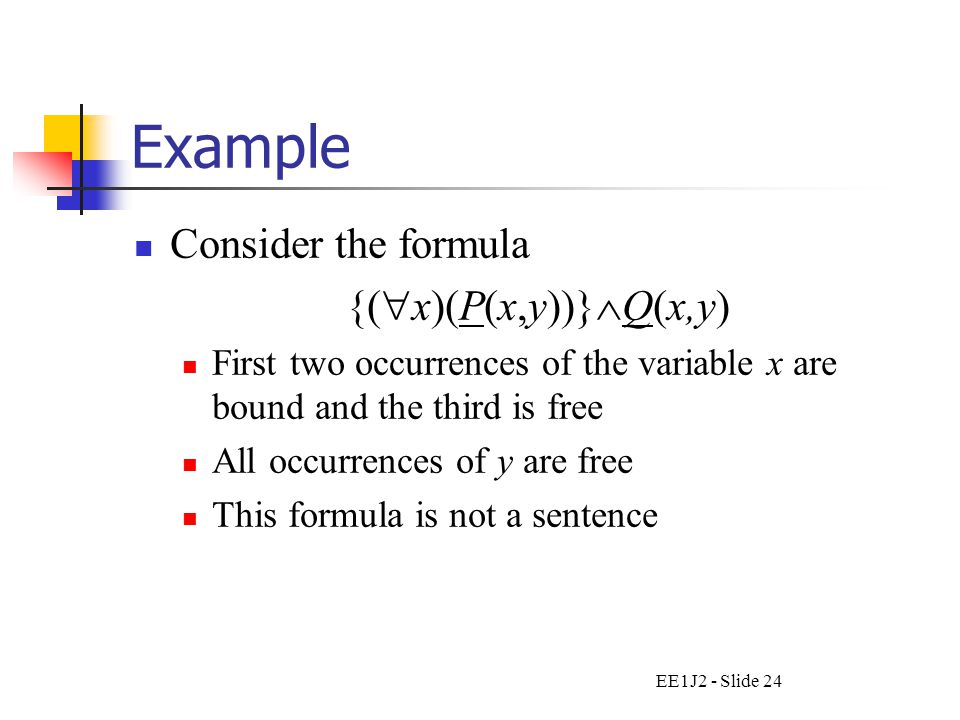 Example

Consider the formula

$\{(\forall x)(\underline{P}(x,y))\} \wedge Q(x,y)$

First two occurrences of the variable $x$ are bound and the third is free

All occurrences of $y$ are free

This formula is not a sentence

EE1J2 - Slide 24